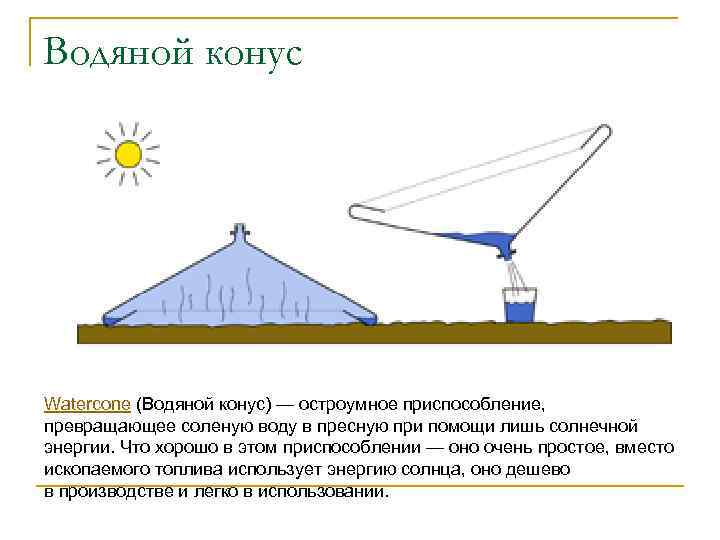 Водяной конус

Watercone (Водяной конус) — остроумное приспособление, превращающее соленую воду в пресную при помощи лишь солнечной энергии. Что хорошо в этом приспособлении — оно очень простое, вместо ископаемого топлива использует энергию солнца, оно дешево в производстве и легко в использовании.